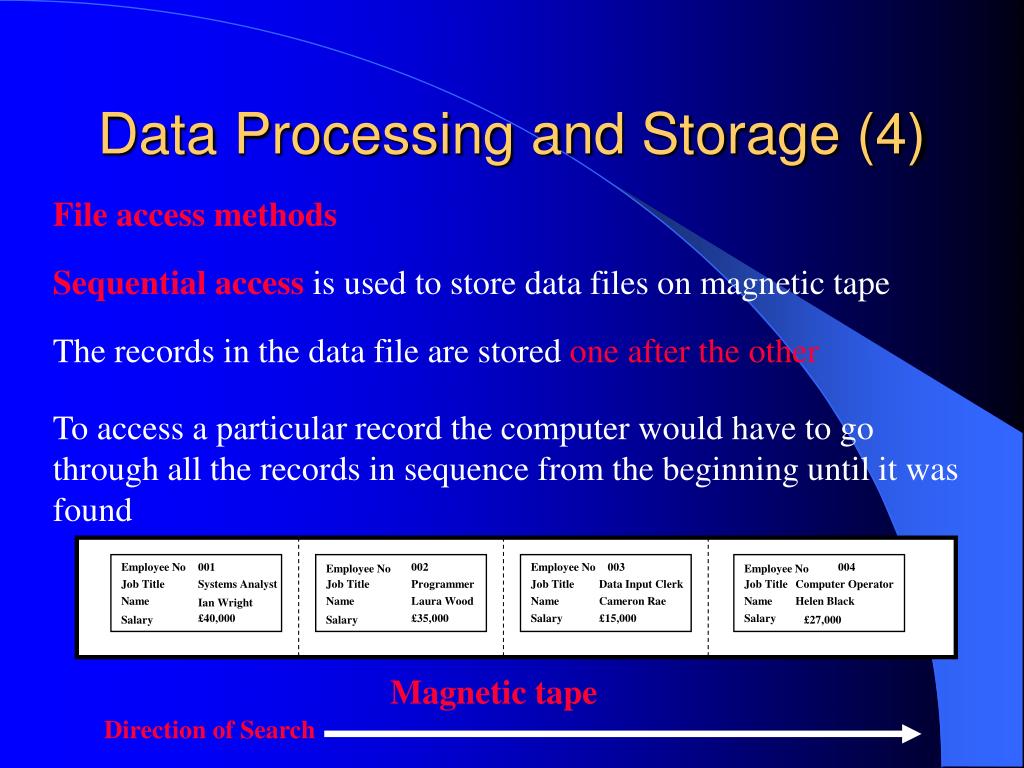 Data Processing and Storage (4)

File access methods

Sequential access is used to store data files on magnetic tape

The records in the data file are stored one after the other

To access a particular record the computer would have to go through all the records in sequence from the beginning until it was found

Employee No 001
Job Title Systems Analyst
Name Ian Wright
Salary £40,000

Employee No 002
Job Title Programmer
Name Laura Wood
Salary £35,000

Employee No 003
Job Title Data Input Clerk
Name Cameron Rae
Salary £15,000

Employee No 004
Job Title Computer Operator
Name Helen Black
Salary £27,000

Magnetic tape

Direction of Search